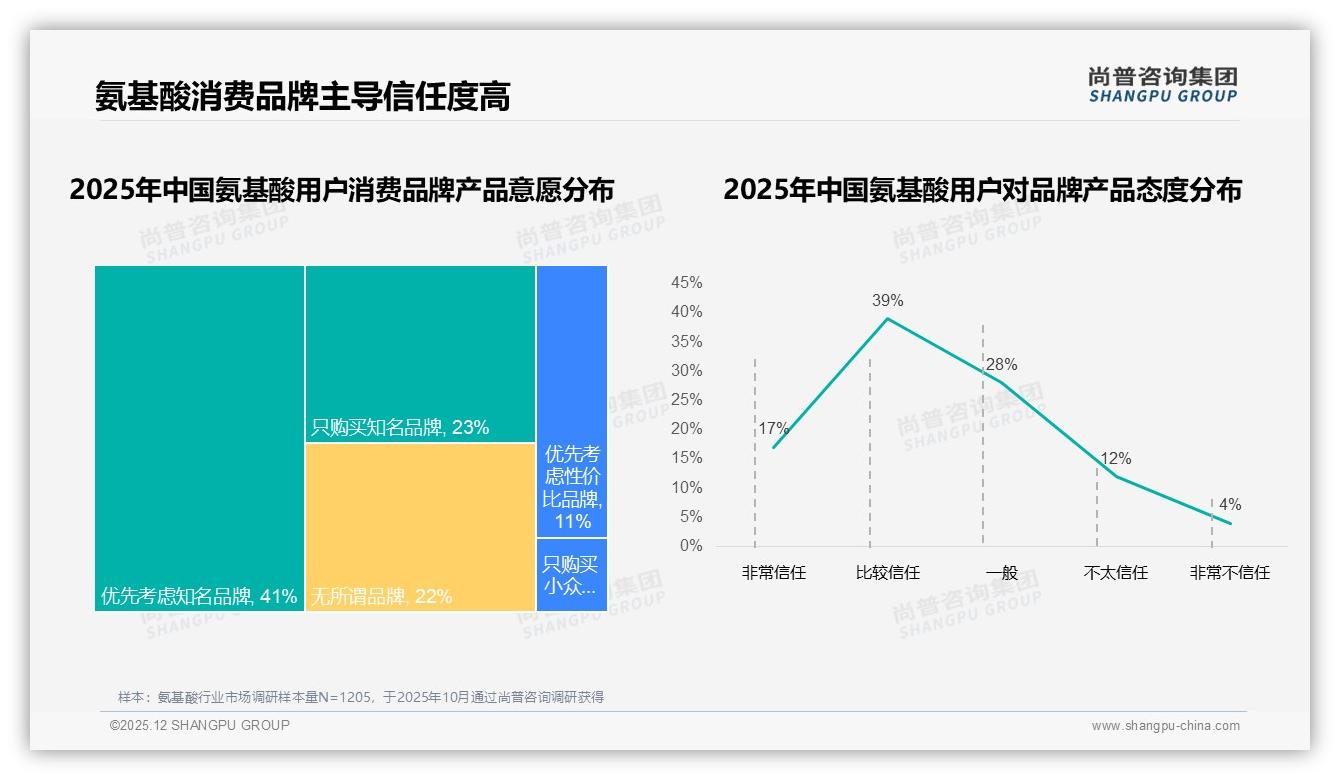 氨基酸消费品牌主导信任度高

尚普咨询集团
SHANGPU GROUP

2025年中国氨基酸用户消费品牌产品意愿分布

优先考虑知名品牌, 41%
只购买知名品牌, 23%
无所谓品牌, 22%
优先考虑性价比品牌, 11%
只购买小众...

2025年中国氨基酸用户对品牌产品态度分布

45%
40%
35%
30%
25%
20%
15%
10%
5%
0%

17%
39%
28%
12%
4%

非常信任
比较信任
一般
不太信任
非常不信任

尚普咨询集团 SHANGPU GROUP

样本：氨基酸行业市场调研样本量N=1205，于2025年10月通过尚普咨询调研获得

©2025.12 SHANGPU GROUP
www.shangpu-china.com